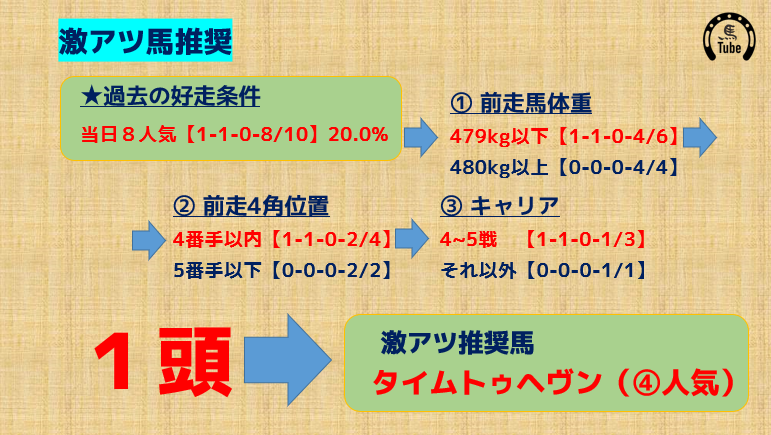 激アツ馬推奨

Tube

★過去の好走条件
当日８人気【1-1-0-8/10】20.0%

① 前走馬体重
479kg以下【1-1-0-4/6】
480kg以上【0-0-0-4/4】

② 前走4角位置
4番手以内【1-1-0-2/4】
5番手以下【0-0-0-2/2】

③ キャリア
4~5戦　【1-1-0-1/3】
それ以外【0-0-0-1/1】

１頭

激アツ推奨馬
タイムトゥヘヴン（④人気）